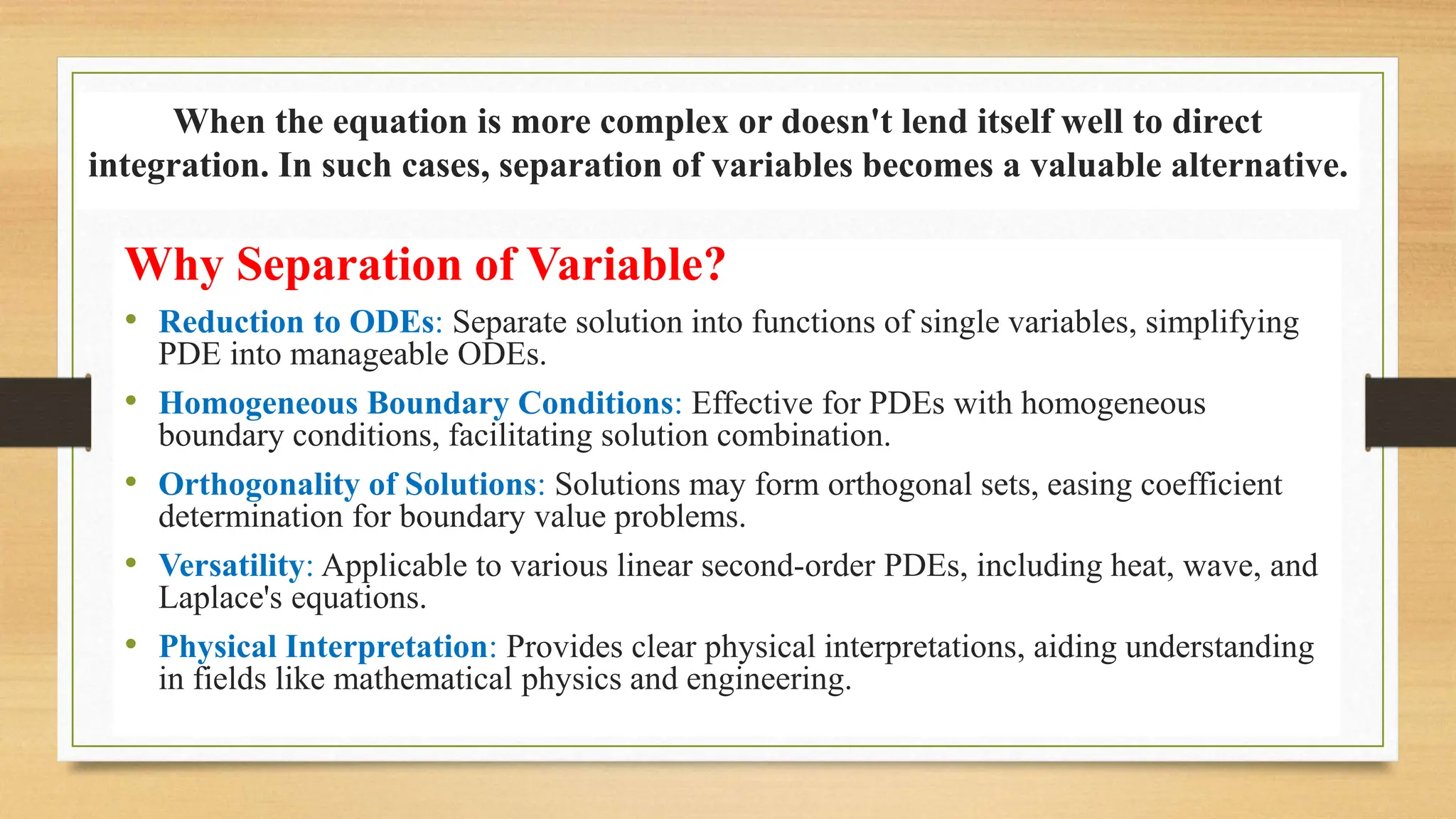 When the equation is more complex or doesn't lend itself well to direct integration. In such cases, separation of variables becomes a valuable alternative.

Why Separation of Variable?

• Reduction to ODEs: Separate solution into functions of single variables, simplifying PDE into manageable ODEs.
• Homogeneous Boundary Conditions: Effective for PDEs with homogeneous boundary conditions, facilitating solution combination.
• Orthogonality of Solutions: Solutions may form orthogonal sets, easing coefficient determination for boundary value problems.
• Versatility: Applicable to various linear second-order PDEs, including heat, wave, and Laplace's equations.
• Physical Interpretation: Provides clear physical interpretations, aiding understanding in fields like mathematical physics and engineering.